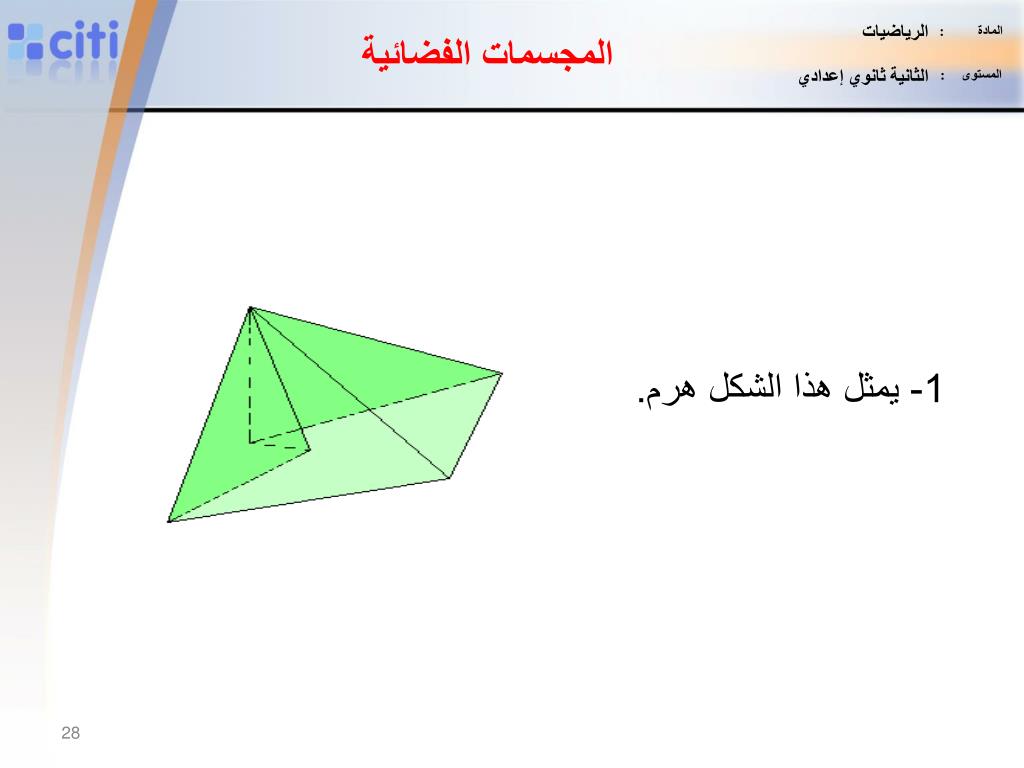 citi

المجسمات الفضائية

المادة : الرياضيات

المستوى : الثانية ثانوي إعدادي

1- يمثل هذا الشكل هرم.

28